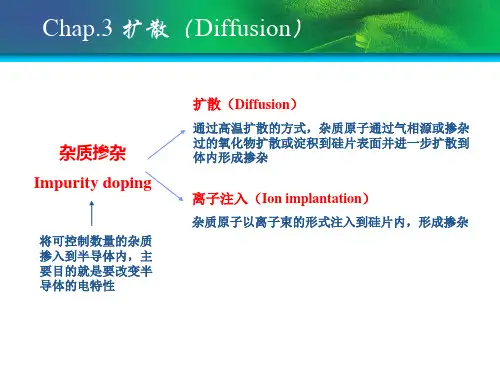 Chap.3 扩散（Diffusion）

杂质掺杂
Impurity doping

将可控制数量的杂质掺入到半导体内，主要目的就是要改变半导体的电特性

扩散（Diffusion）

通过高温扩散的方式，杂质原子通过气相源或掺杂过的氧化物扩散或淀积到硅片表面并进一步扩散到体内形成掺杂

离子注入（Ion implantation）

杂质原子以离子束的形式注入到硅片内，形成掺杂